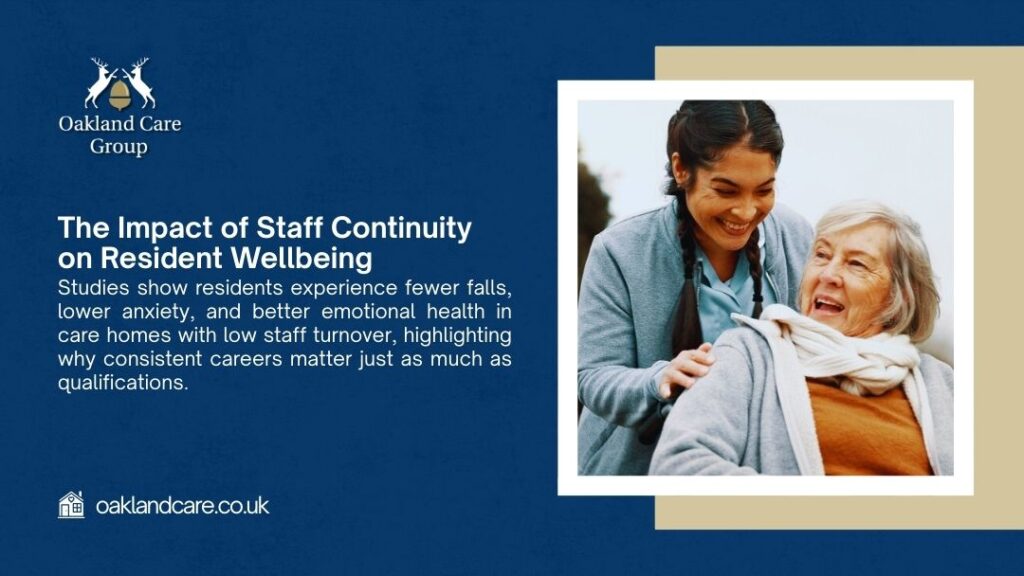 Oakland Care Group

The Impact of Staff Continuity on Resident Wellbeing

Studies show residents experience fewer falls, lower anxiety, and better emotional health in care homes with low staff turnover, highlighting why consistent careers matter just as much as qualifications.

oaklandcare.co.uk